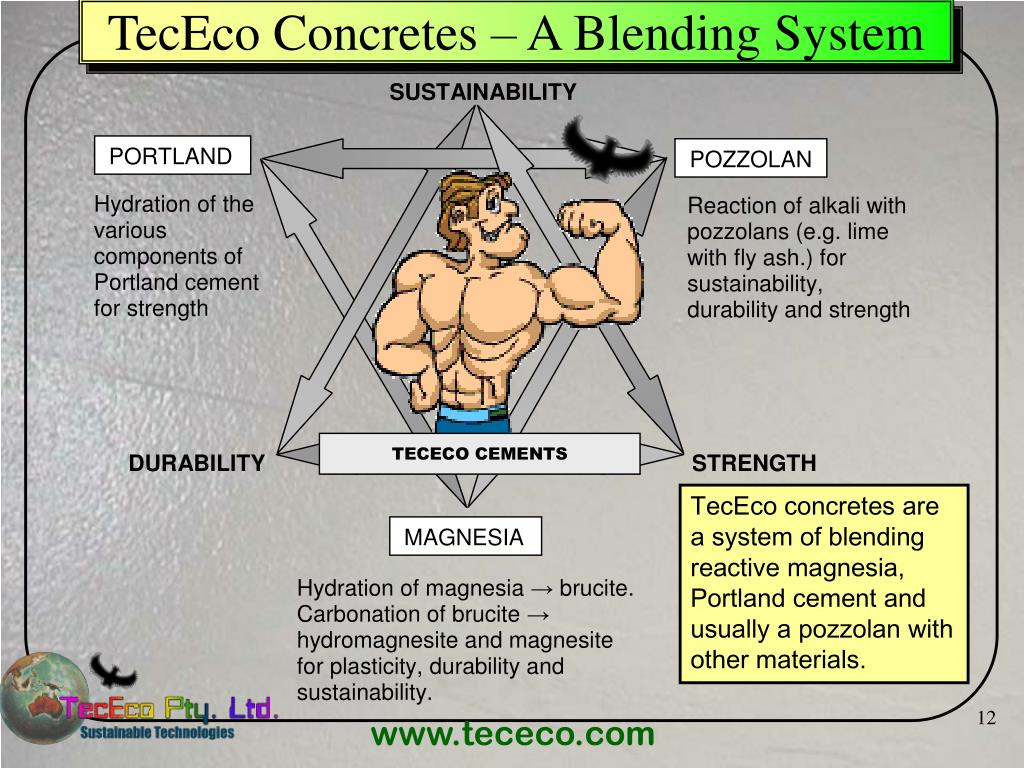 TecEco Concretes – A Blending System

SUSTAINABILITY

PORTLAND

Hydration of the various components of Portland cement for strength

POZZOLAN

Reaction of alkali with pozzolans (e.g. lime with fly ash.) for sustainability, durability and strength

DURABILITY

TECECO CEMENTS

STRENGTH

MAGNESIA

Hydration of magnesia → brucite. Carbonation of brucite → hydromagnesite and magnesite for plasticity, durability and sustainability.

TecEco concretes are a system of blending reactive magnesia, Portland cement and usually a pozzolan with other materials.

TecEco Pty. Ltd.
Sustainable Technologies

www.tececo.com

12